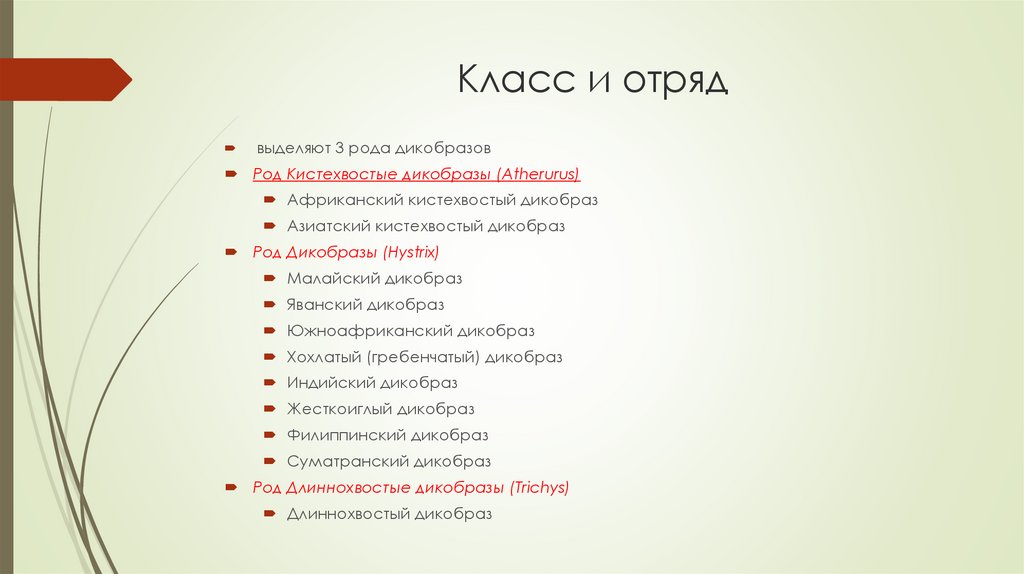 Класс и отряд

выделяют 3 рода дикобразов

Род Кистехвостые дикобразы (Atherurus)

Африканский кистехвостый дикобраз

Азиатский кистехвостый дикобраз

Род Дикобразы (Hystrix)

Малайский дикобраз

Яванский дикобраз

Южноафриканский дикобраз

Хохлатый (гребенчатый) дикобраз

Индийский дикобраз

Жесткоиглый дикобраз

Филиппинский дикобраз

Суматранский дикобраз

Род Длиннохвостые дикобразы (Trichys)

Длиннохвостый дикобраз